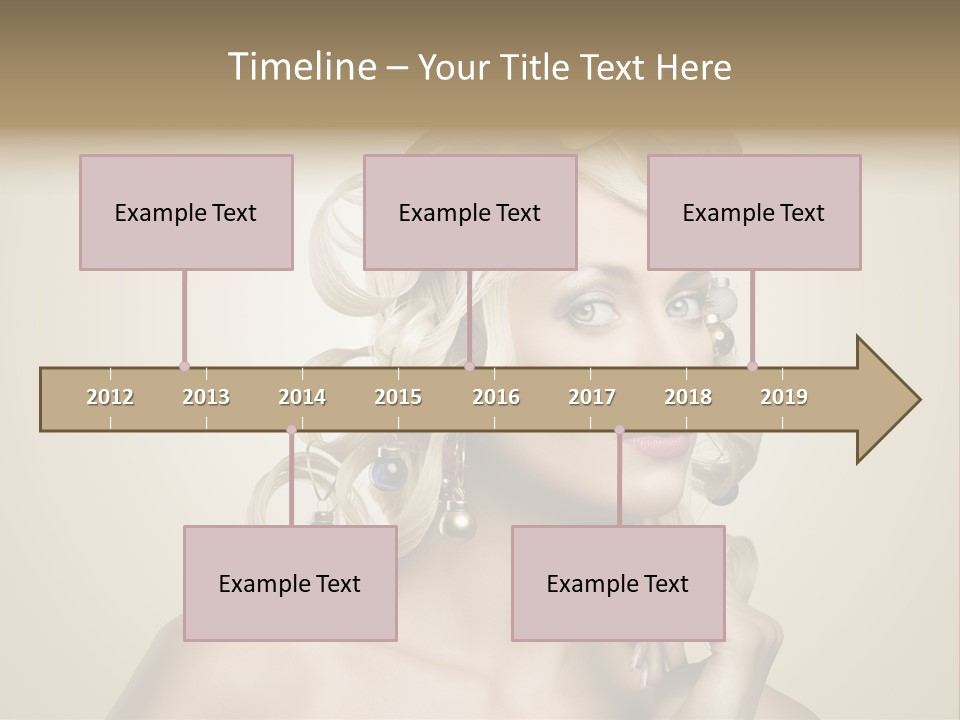 Timeline – Your Title Text Here

Example Text

Example Text

Example Text

2012 2013 2014 2015 2016 2017 2018 2019

Example Text

Example Text